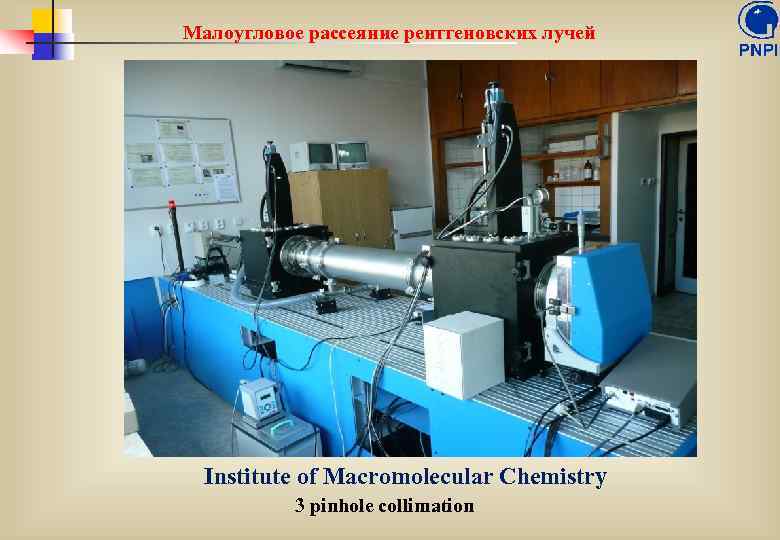 Малоугловое рассеяние рентгеновских лучей

PNPI

Institute of Macromolecular Chemistry
3 pinhole collimation